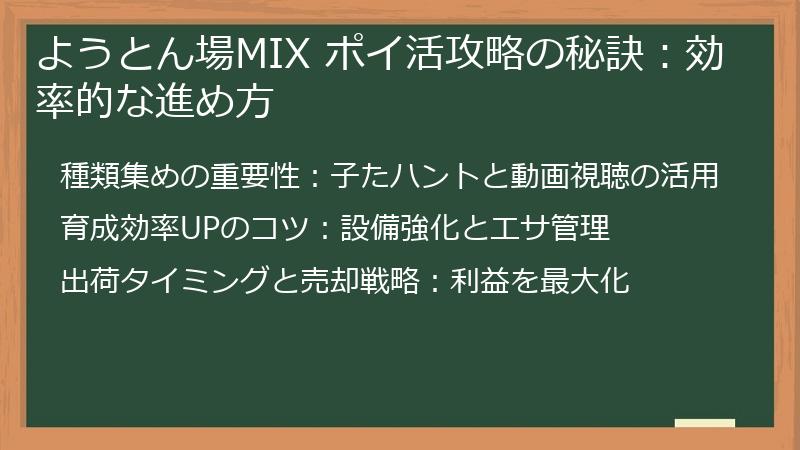 ようとん場MIX ポイ活攻略の秘訣：効率的な進め方

種類集めの重要性：子たハントと動画視聴の活用

育成効率UPのコツ：設備強化とエサ管理

出荷タイミングと売却戦略：利益を最大化